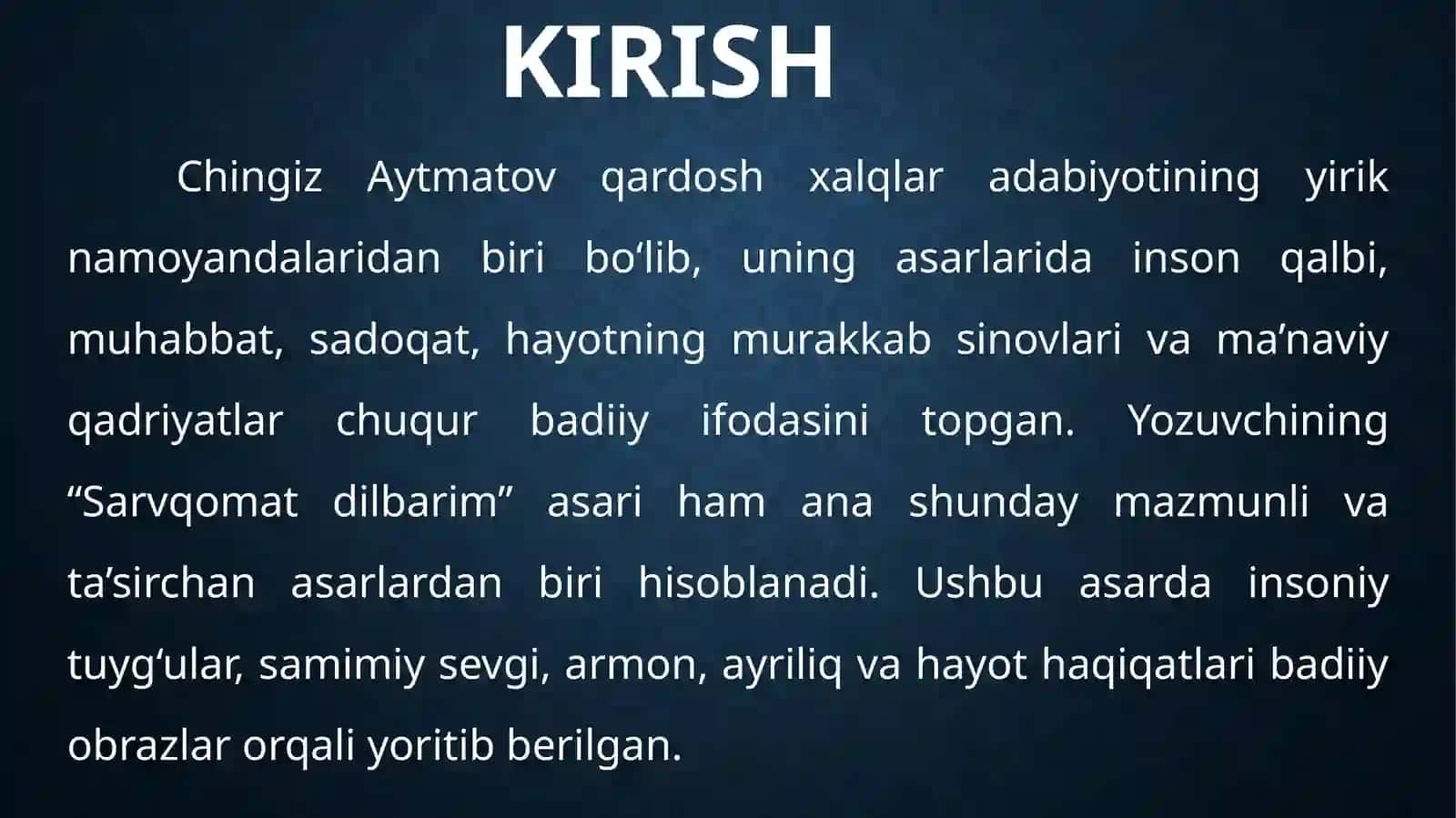 KIRISH

Chingiz Aytmatov qardosh xalqlar adabiyotining yirik namoyandalaridan biri bo‘lib, uning asarlarida inson qalbi, muhabbat, sadoqat, hayotning murakkab sinovlari va ma’naviy qadriyatlar chuqur badiiy ifodasini topgan. Yozuvchining “Sarvqomat dilbarim” asari ham ana shunday mazmunli va ta’sirchan asarlardan biri hisoblanadi. Ushbu asarda insoniy tuyg‘ular, samimiy sevgi, armon, ayriliq va hayot haqiqatlari badiiy obrazlar orqali yoritib berilgan.